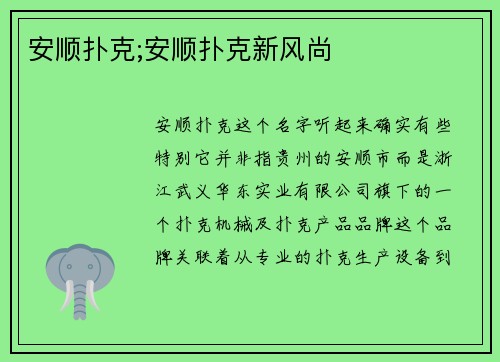 安顺扑克;安顺扑克新风尚

安顺扑克这个名字听起来确实有些特别它并非指贵州的安顺市而是浙江武义华东实业有限公司旗下的一个扑克机械及扑克产品品牌这个品牌关联着从专业的扑克生产设备到